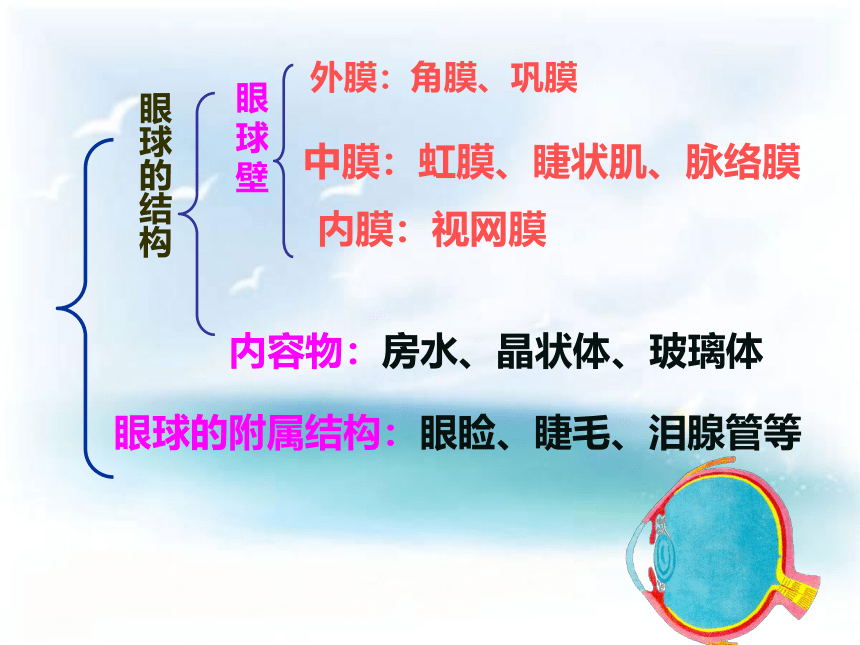 眼球的结构

眼球壁

外膜：角膜、巩膜

中膜：虹膜、睫状肌、脉络膜

内膜：视网膜

内容物：房水、晶状体、玻璃体

眼球的附属结构：眼睑、睫毛、泪腺管等